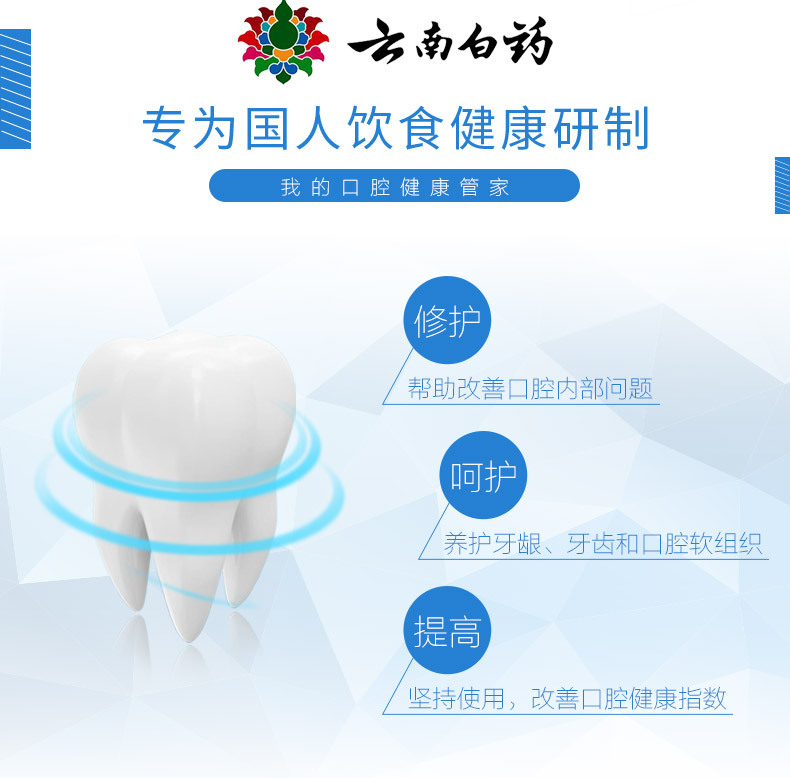 云南白药

专为国人饮食健康研制

我的口腔健康管家

修护

帮助改善口腔内部问题

呵护

养护牙龈、牙齿和口腔软组织

提高

坚持使用，改善口腔健康指数